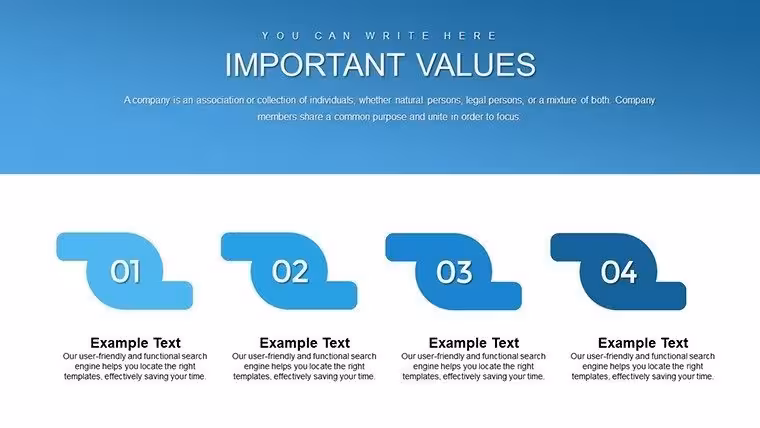 YOU CAN WRITE HERE

IMPORTANT VALUES

A company is an association or collection of individuals, whether natural persons, legal persons, or a mixture of both. Company members share a common purpose and unite in order to focus.

01

Example Text

Our user-friendly and functional search engine helps you locate the right templates, effectively saving your time.

02

Example Text

Our user-friendly and functional search engine helps you locate the right templates, effectively saving your time.

03

Example Text

Our user-friendly and functional search engine helps you locate the right templates, effectively saving your time.

04

Example Text

Our user-friendly and functional search engine helps you locate the right templates, effectively saving your time.